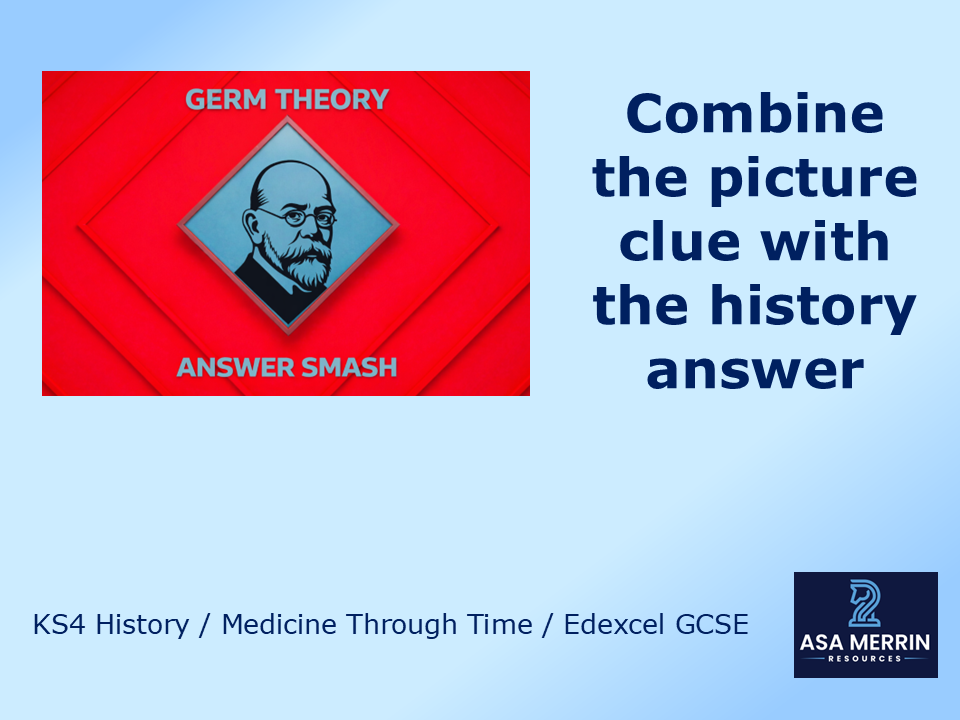 GERM THEORY

ANSWER SMASH

Combine the picture clue with the history answer

KS4 History / Medicine Through Time / Edexcel GCSE

ASA MERRIN
RESOURCES